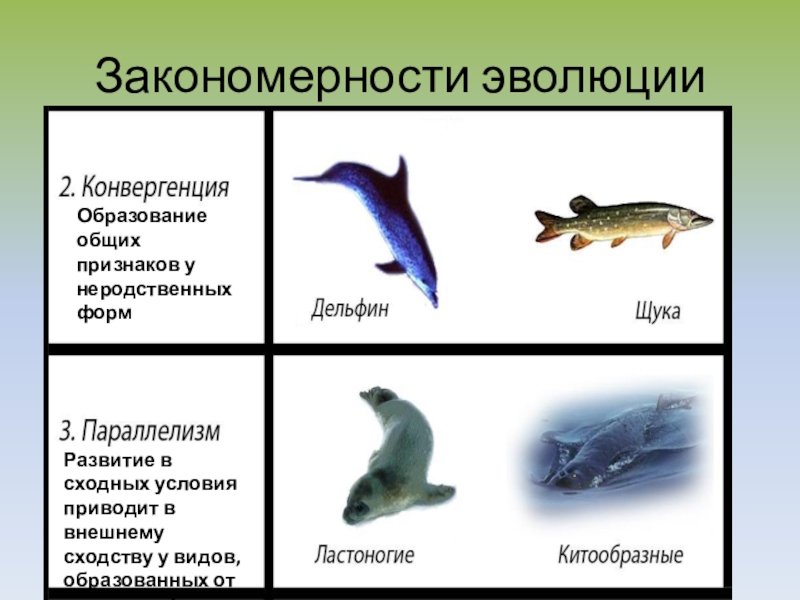 Закономерности эволюции

2. Конвергенция
Образование общих признаков у неродственных форм

Дельфин

Щука

3. Параллелизм
Развитие в сходных условия приводит в внешнему сходству у видов, образованных от

Ластоногие

Китообразные